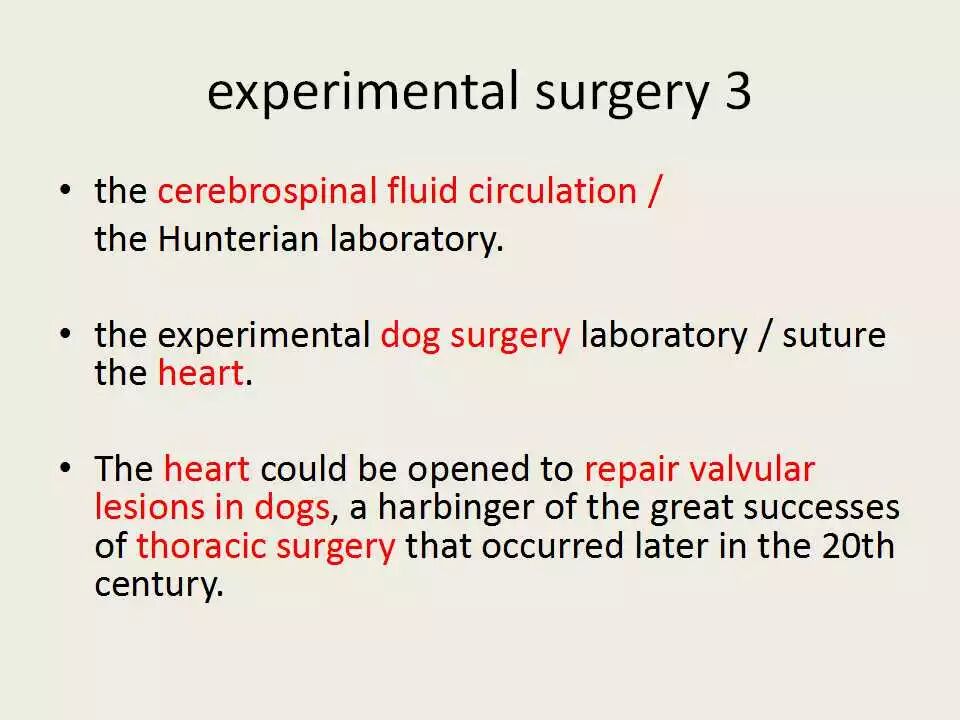 experimental surgery 3

• the cerebrospinal fluid circulation /
the Hunterian laboratory.

• the experimental dog surgery laboratory / suture the heart.

• The heart could be opened to repair valvular lesions in dogs, a harbinger of the great successes of thoracic surgery that occurred later in the 20th century.